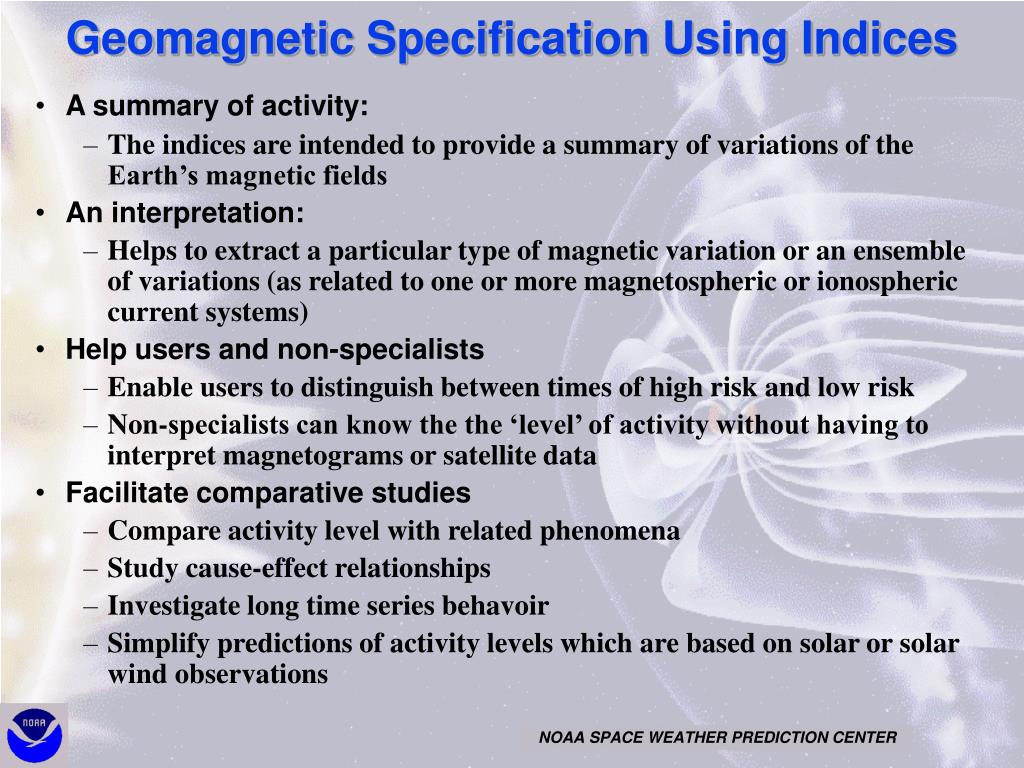 Geomagnetic Specification Using Indices

• A summary of activity:
– The indices are intended to provide a summary of variations of the Earth’s magnetic fields
• An interpretation:
– Helps to extract a particular type of magnetic variation or an ensemble of variations (as related to one or more magnetospheric or ionospheric current systems)
• Help users and non-specialists
– Enable users to distinguish between times of high risk and low risk
– Non-specialists can know the the ‘level’ of activity without having to interpret magnetograms or satellite data
• Facilitate comparative studies
– Compare activity level with related phenomena
– Study cause-effect relationships
– Investigate long time series behavoir
– Simplify predictions of activity levels which are based on solar or solar wind observations

NOAA

NOAA SPACE WEATHER PREDICTION CENTER